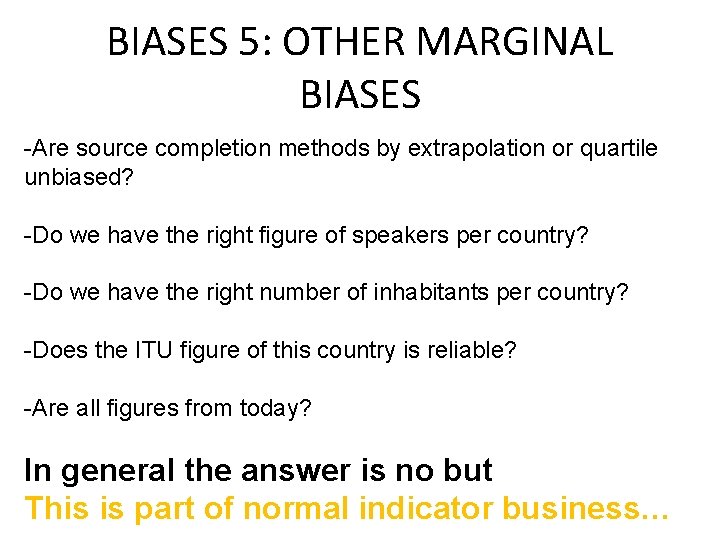 BIASES 5: OTHER MARGINAL BIASES

-Are source completion methods by extrapolation or quartile unbiased?

-Do we have the right figure of speakers per country?

-Do we have the right number of inhabitants per country?

-Does the ITU figure of this country is reliable?

-Are all figures from today?

In general the answer is no but
This is part of normal indicator business…